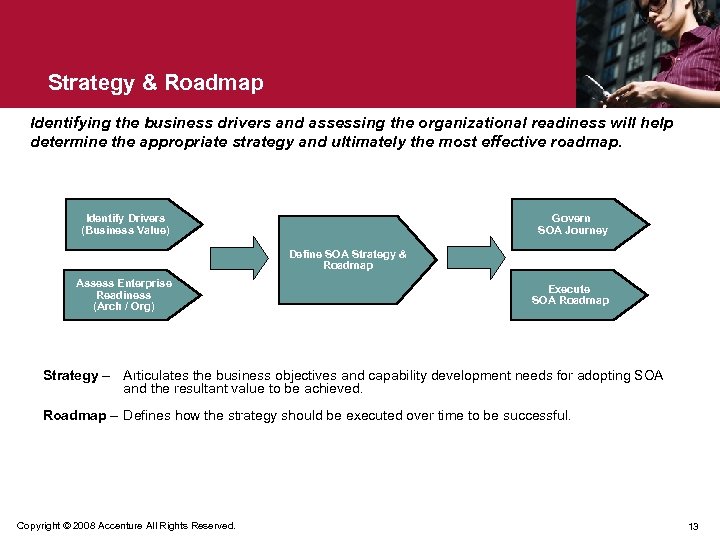 Strategy & Roadmap

Identifying the business drivers and assessing the organizational readiness will help determine the appropriate strategy and ultimately the most effective roadmap.

Identify Drivers (Business Value)

Assess Enterprise Readiness (Arch / Org)

Define SOA Strategy & Roadmap

Govern SOA Journey

Execute SOA Roadmap

Strategy – Articulates the business objectives and capability development needs for adopting SOA and the resultant value to be achieved.

Roadmap – Defines how the strategy should be executed over time to be successful.

Copyright © 2008 Accenture All Rights Reserved.

13